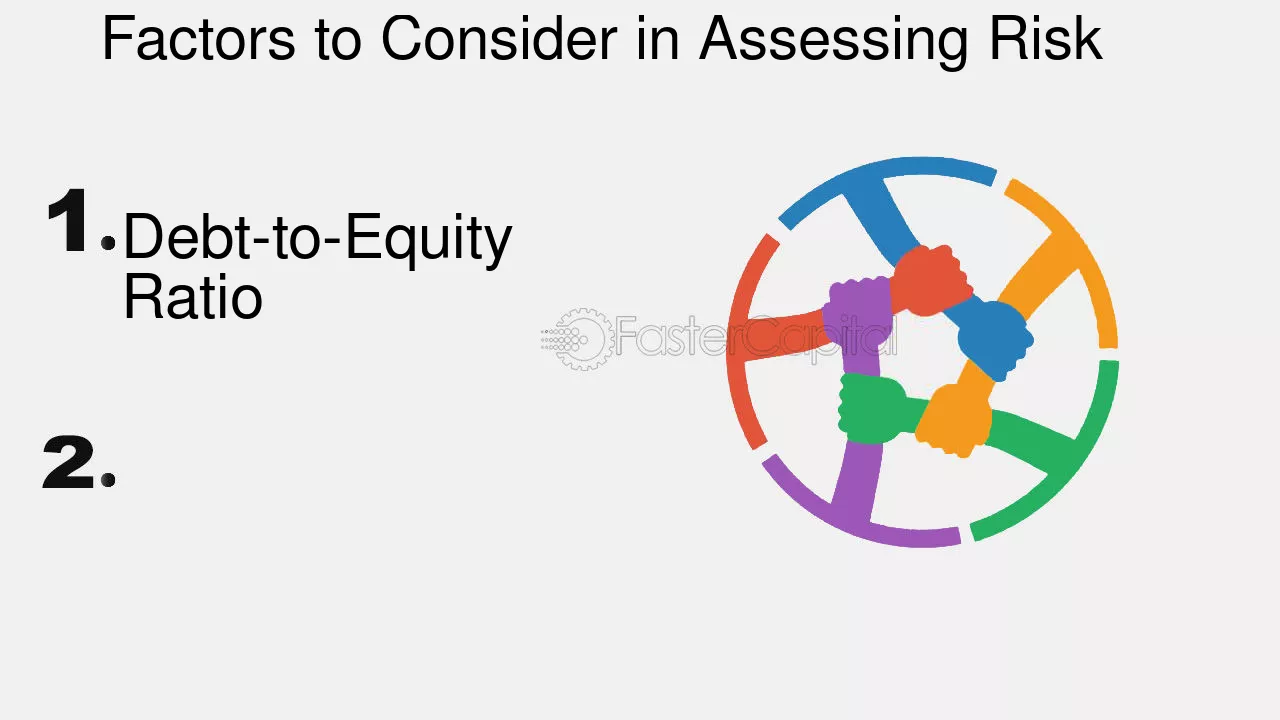 Factors to Consider in Assessing Risk

1. Debt-to-Equity Ratio

2.

FasterCapital